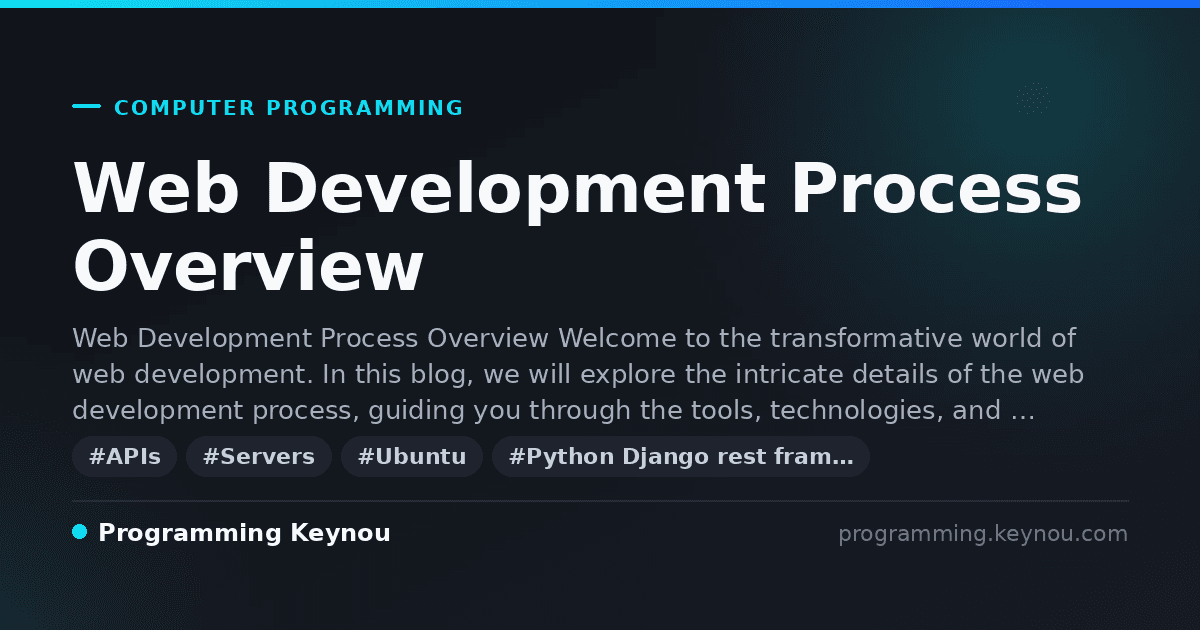 COMPUTER PROGRAMMING

Web Development Process Overview

Web Development Process Overview Welcome to the transformative world of web development. In this blog, we will explore the intricate details of the web development process, guiding you through the tools, technologies, and …

#APIs #Servers #Ubuntu #Python Django rest fram…

Programming Keynou

programming.keynou.com